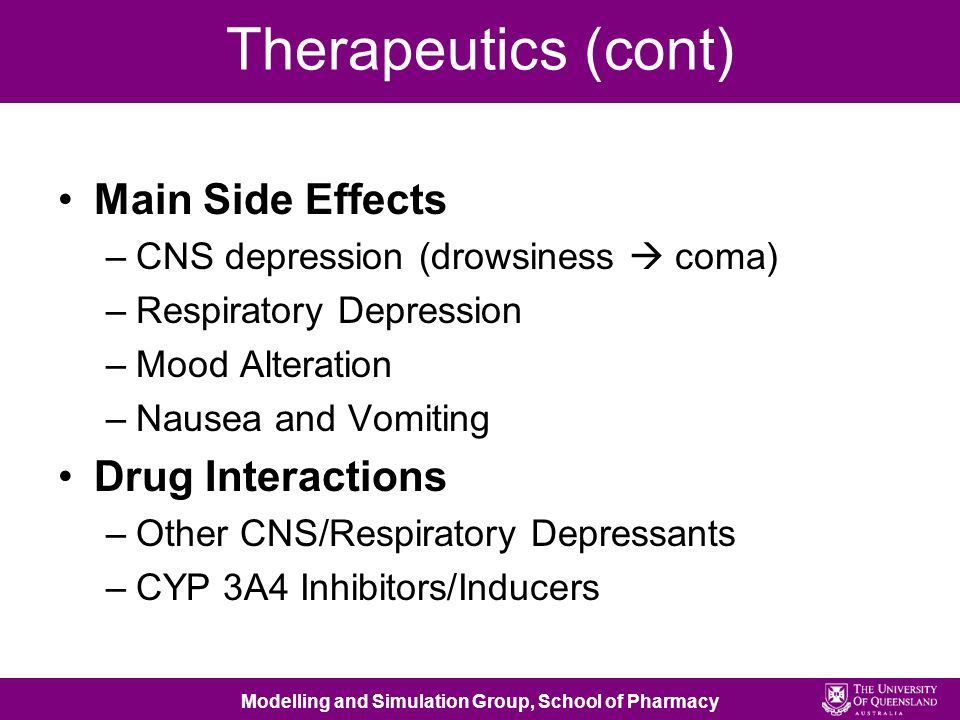 Therapeutics (cont)

• Main Side Effects
– CNS depression (drowsiness → coma)
– Respiratory Depression
– Mood Alteration
– Nausea and Vomiting

• Drug Interactions
– Other CNS/Respiratory Depressants
– CYP 3A4 Inhibitors/Inducers

Modelling and Simulation Group, School of Pharmacy

THE UNIVERSITY OF QUEENSLAND AUSTRALIA